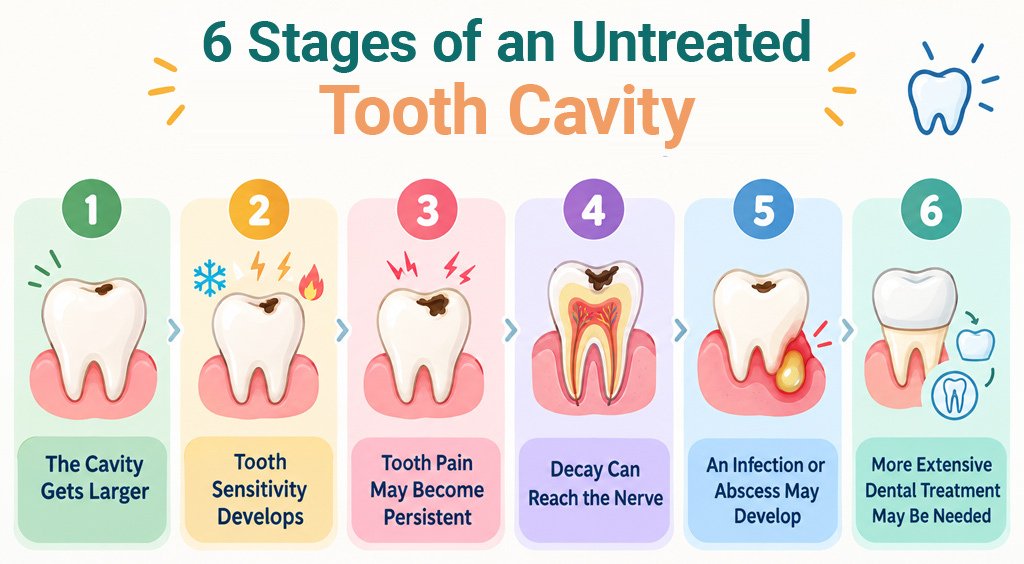 6 Stages of an Untreated
Tooth Cavity

1
The Cavity Gets Larger

2
Tooth Sensitivity Develops

3
Tooth Pain May Become Persistent

4
Decay Can Reach the Nerve

5
An Infection or Abscess May Develop

6
More Extensive Dental Treatment May Be Needed